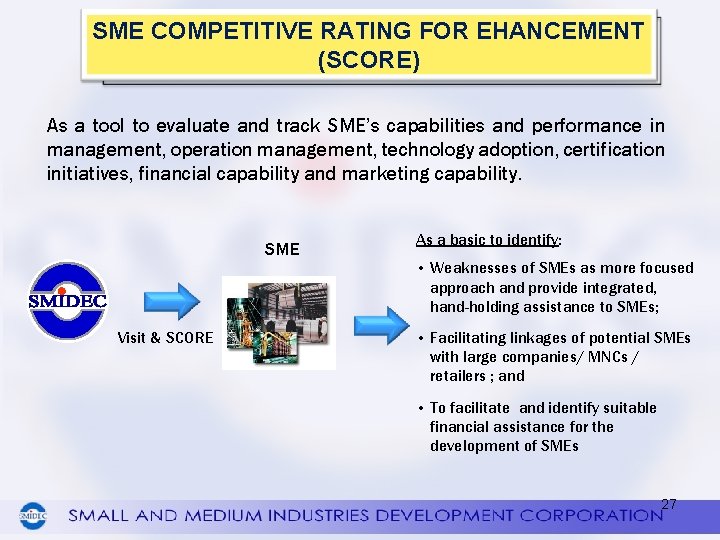 SME COMPETITIVE RATING FOR EHANCEMENT (SCORE)

As a tool to evaluate and track SME's capabilities and performance in management, operation management, technology adoption, certification initiatives, financial capability and marketing capability.

SMIDEC

Visit & SCORE

SME

As a basic to identify:

• Weaknesses of SMEs as more focused approach and provide integrated, hand-holding assistance to SMEs;

• Facilitating linkages of potential SMEs with large companies/ MNCs / retailers ; and

• To facilitate and identify suitable financial assistance for the development of SMEs

27

SMIDEC SMALL AND MEDIUM INDUSTRIES DEVELOPMENT CORPORATION